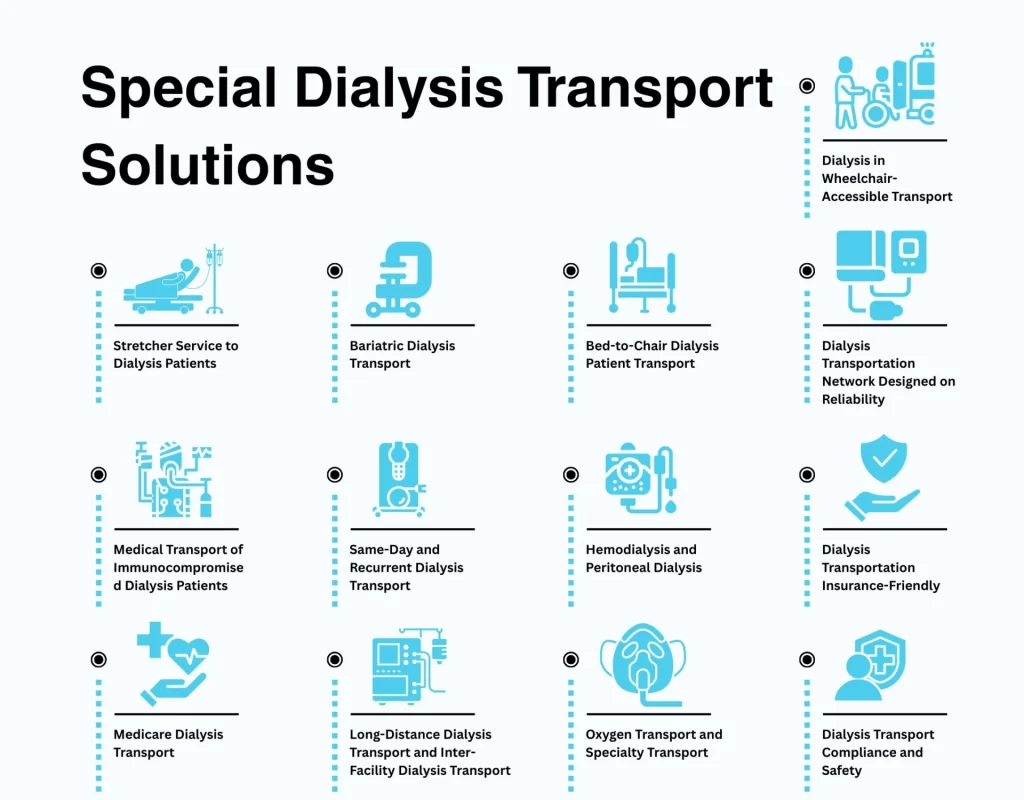 Special Dialysis Transport Solutions

Dialysis in Wheelchair-Accessible Transport

Stretcher Service to Dialysis Patients

Bariatric Dialysis Transport

Bed-to-Chair Dialysis Patient Transport

Dialysis Transportation Network Designed on Reliability

Medical Transport of Immunocompromised Dialysis Patients

Same-Day and Recurrent Dialysis Transport

Hemodialysis and Peritoneal Dialysis

Dialysis Transportation Insurance-Friendly

Medicare Dialysis Transport

Long-Distance Dialysis Transport and Inter-Facility Dialysis Transport

Oxygen Transport and Specialty Transport

Dialysis Transport Compliance and Safety